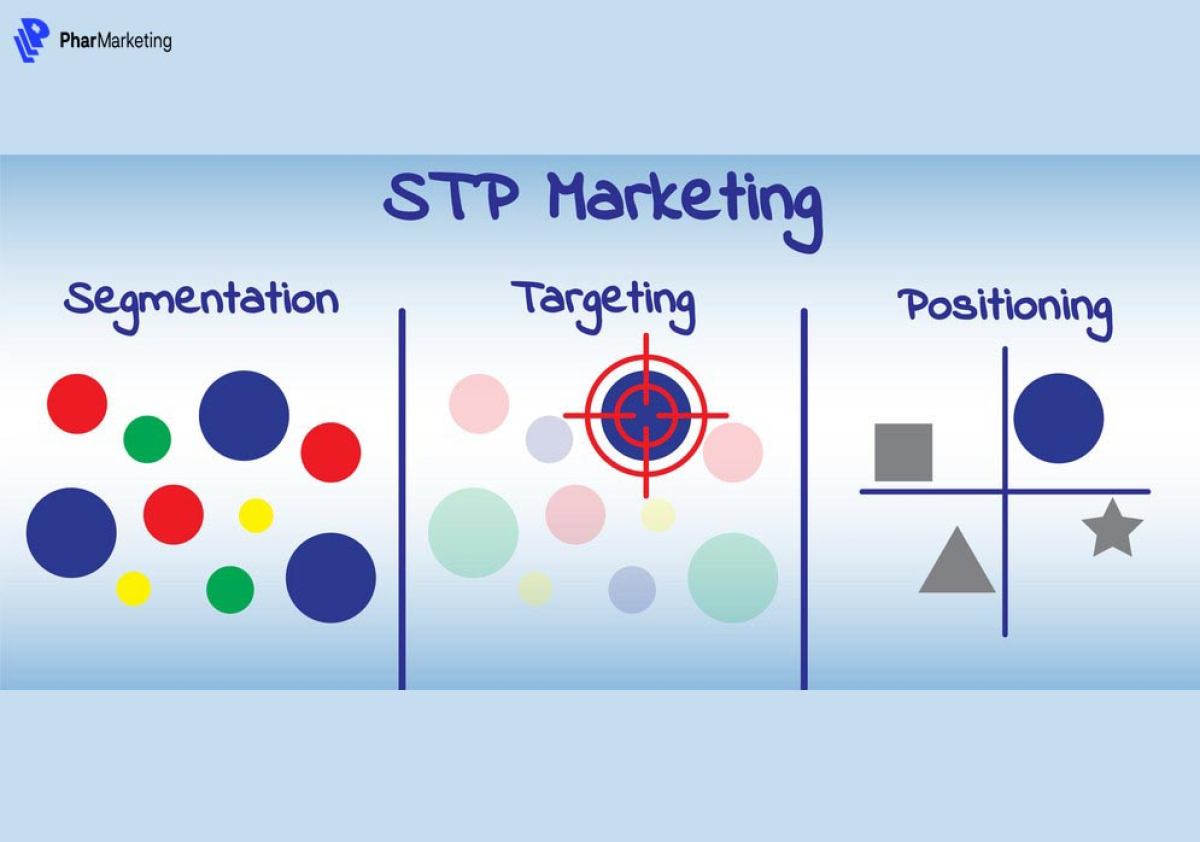 PharMarketing

STP Marketing

Segmentation

Targeting

Positioning